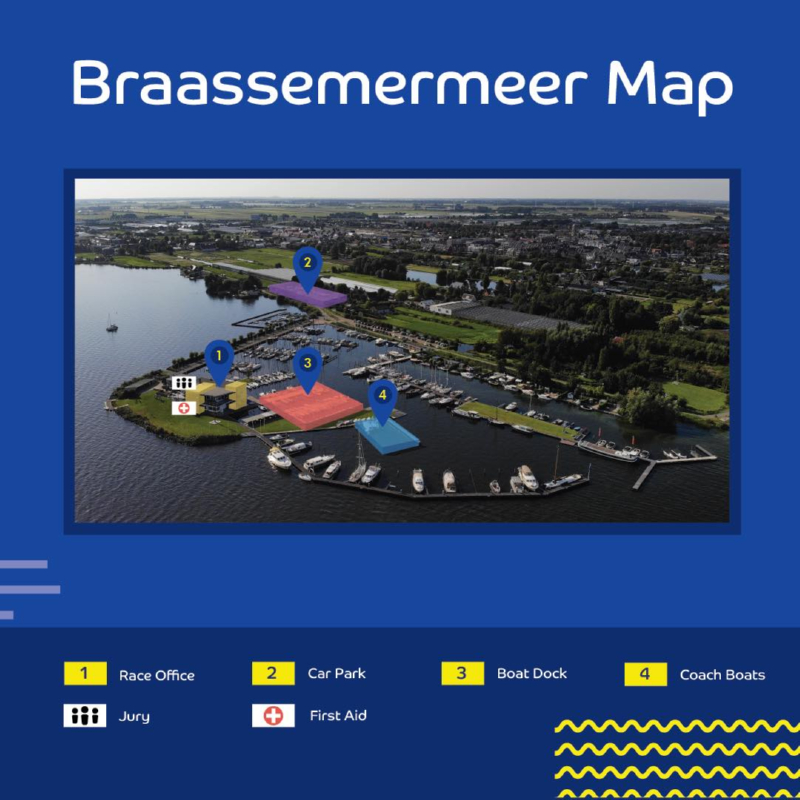 Braassemermeer Map

2

1

3

4

1 Race Office

2 Car Park

3 Boat Dock

4 Coach Boats

Jury

First Aid